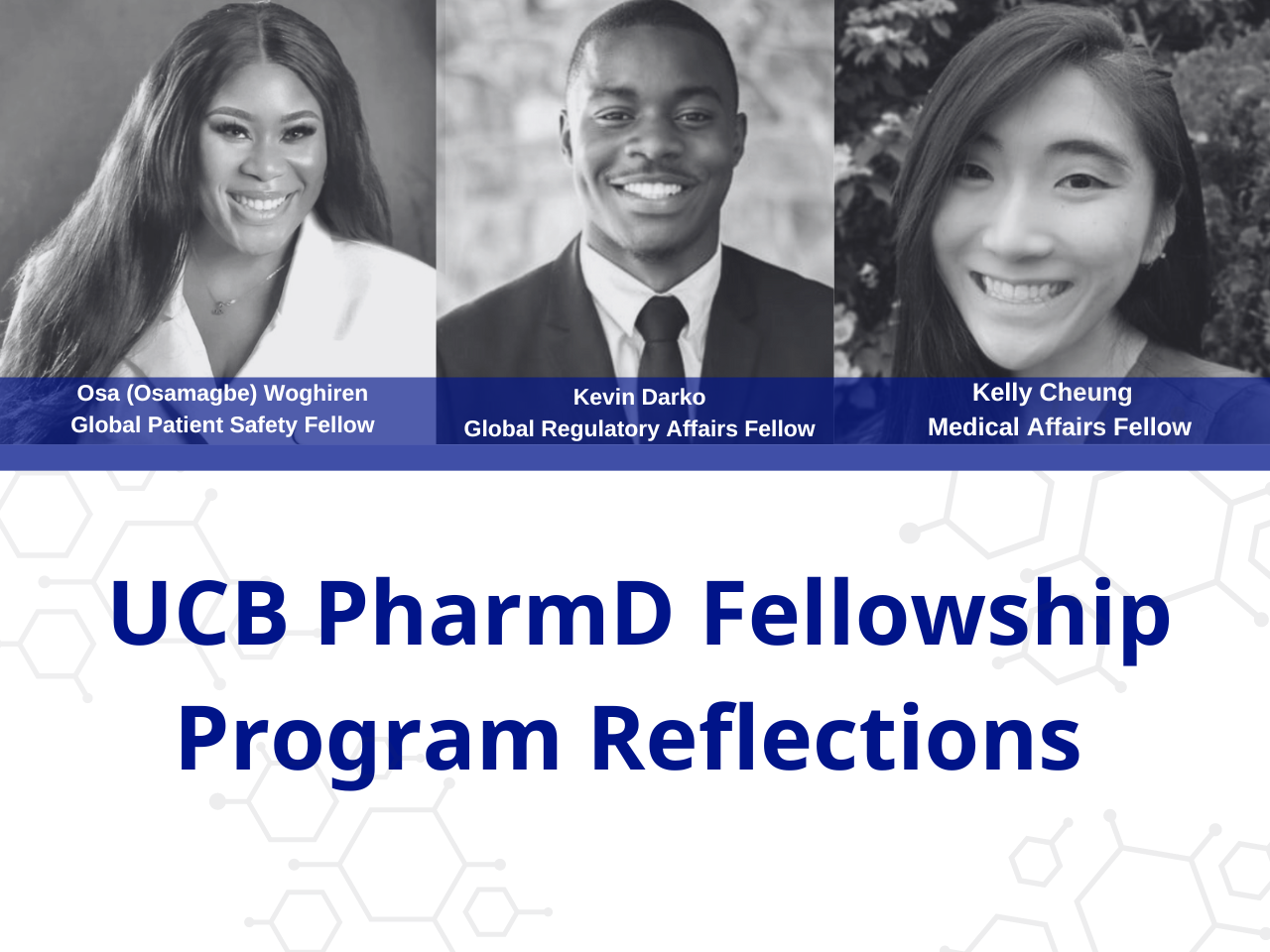 Osa (Osamagbe) Woghiren
Global Patient Safety Fellow

Kevin Darko
Global Regulatory Affairs Fellow

Kelly Cheung
Medical Affairs Fellow

UCB PharmD Fellowship Program Reflections